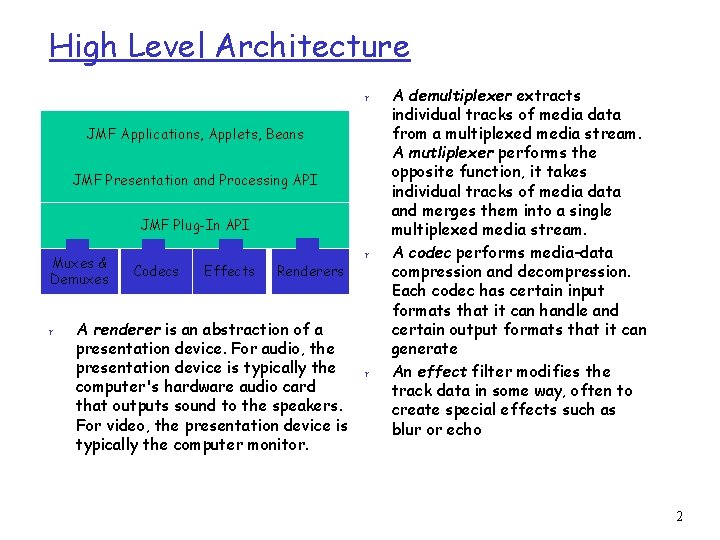 High Level Architecture

JMF Applications, Applets, Beans

JMF Presentation and Processing API

JMF Plug-In API

Muxes & Demuxes

Codecs

Effects

Renderers

r A renderer is an abstraction of a presentation device. For audio, the presentation device is typically the computer's hardware audio card that outputs sound to the speakers. For video, the presentation device is typically the computer monitor.

r A demultiplexer extracts individual tracks of media data from a multiplexed media stream. A mutliplexer performs the opposite function, it takes individual tracks of media data and merges them into a single multiplexed media stream.

r A codec performs media-data compression and decompression. Each codec has certain input formats that it can handle and certain output formats that it can generate

r An effect filter modifies the track data in some way, often to create special effects such as blur or echo

2